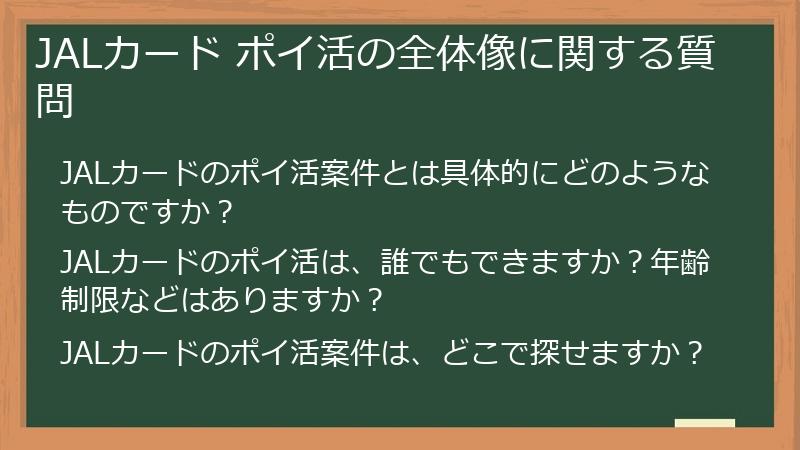 JALカード ポイ活の全体像に関する質問

JALカードのポイ活案件とは具体的にどのようなものですか？

JALカードのポイ活は、誰でもできますか？年齢制限などはありますか？

JALカードのポイ活案件は、どこで探せますか？